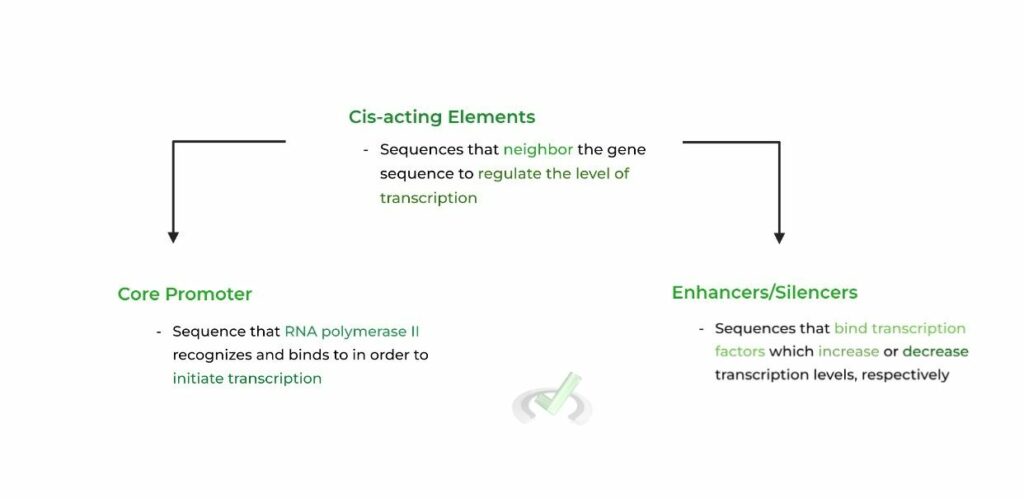 Cis-acting Elements

- Sequences that neighbor the gene sequence to regulate the level of transcription

Core Promoter

- Sequence that RNA polymerase II recognizes and binds to in order to initiate transcription

Enhancers/Silencers

- Sequences that bind transcription factors which increase or decrease transcription levels, respectively